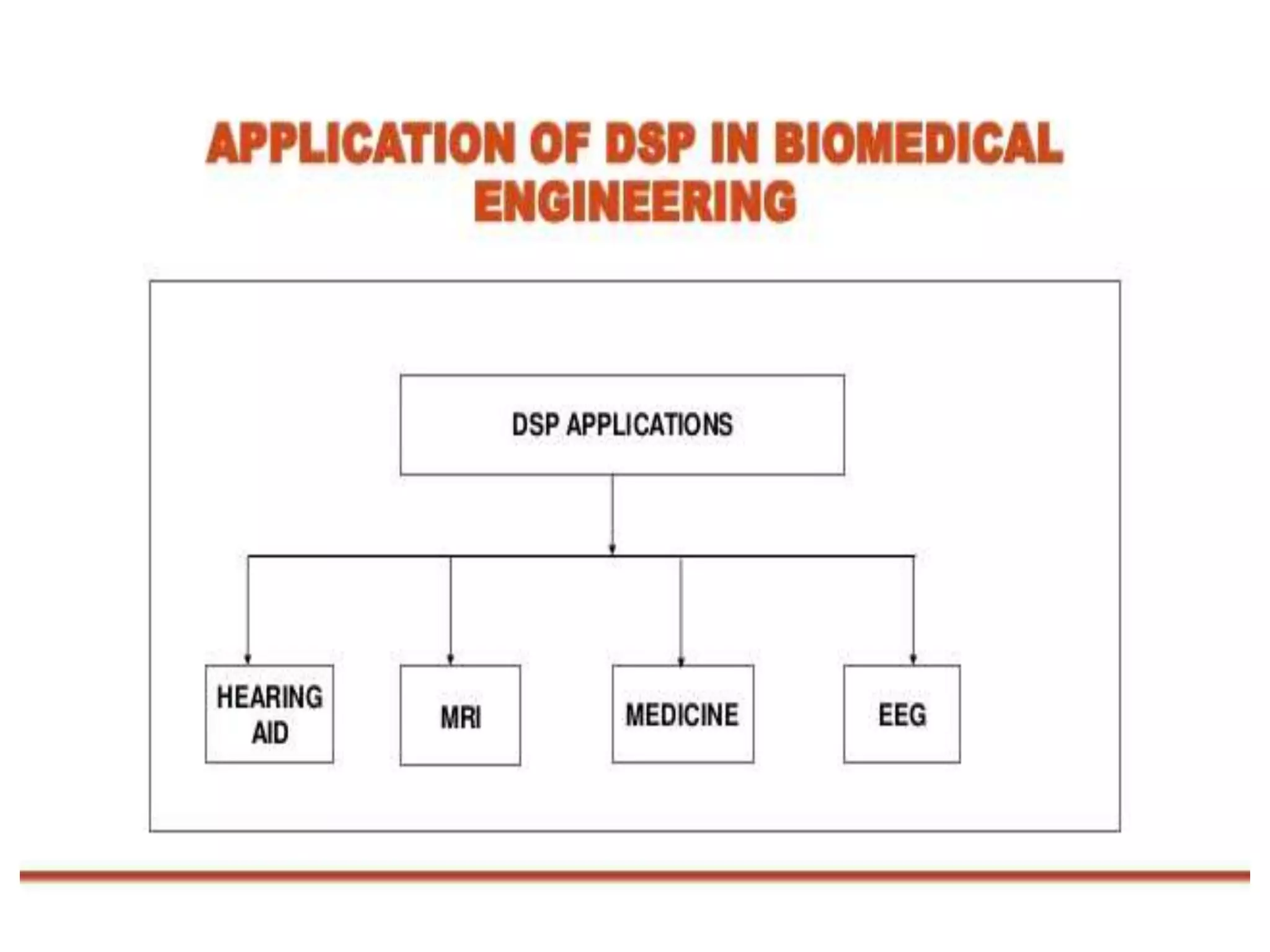 APPLICATION OF DSP IN BIOMEDICAL ENGINEERING

DSP APPLICATIONS

HEARING AID

MRI

MEDICINE

EEG